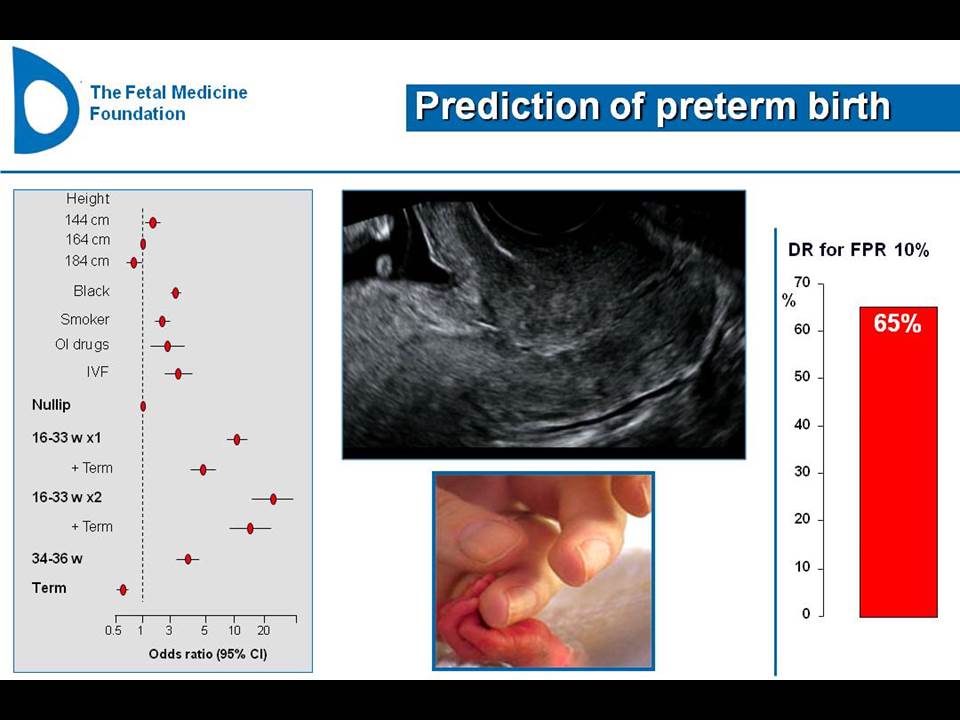 The Fetal Medicine Foundation

Prediction of preterm birth

Height
144 cm
164 cm
184 cm
Black
Smoker
OI drugs
IVF
Nullip
16-33 w x1
+ Term
16-33 w x2
+ Term
34-36 w
Term

0.5 1 3 5 10 20

Odds ratio (95% CI)

DR for FPR 10%

%

70
60
50
40
30
20
10
0

65%